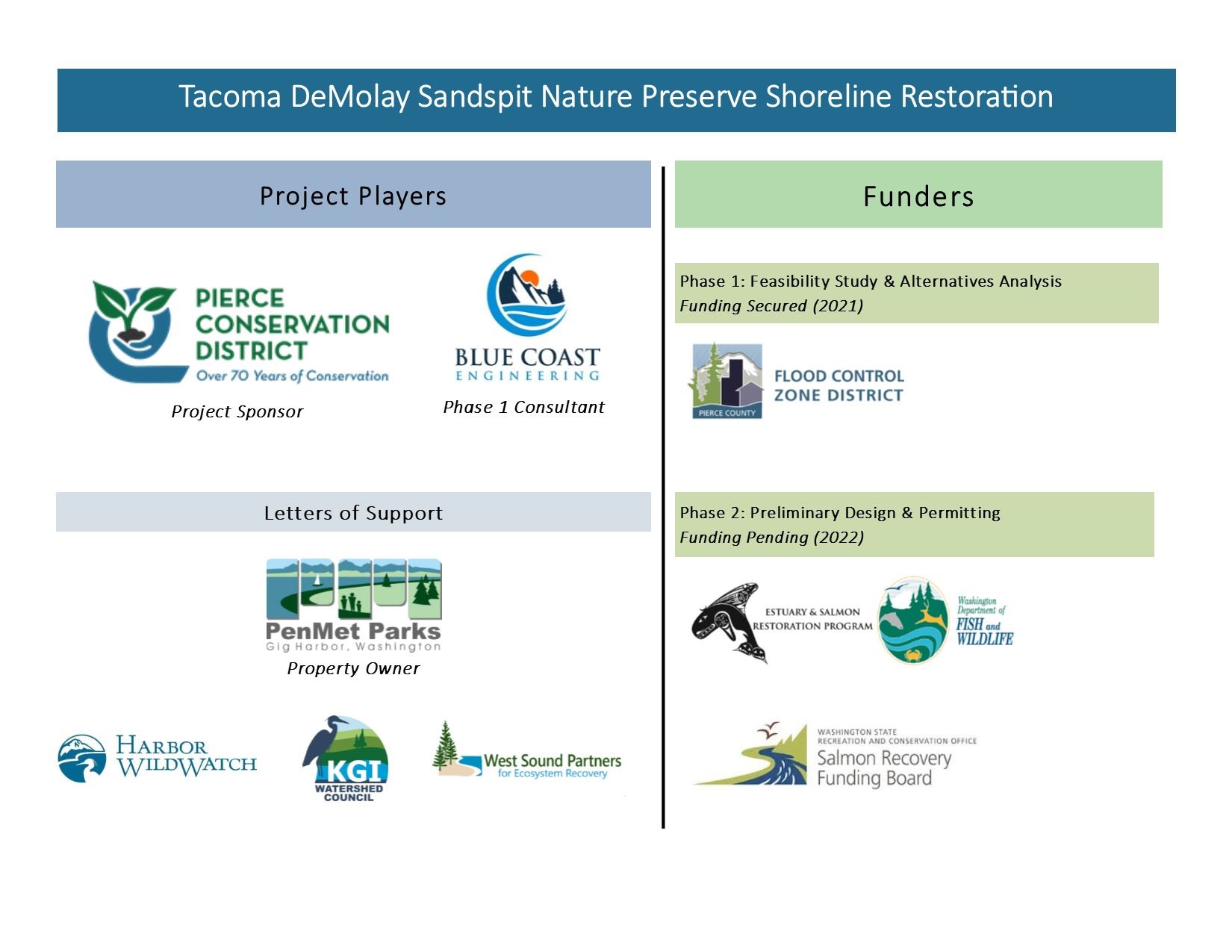 Tacoma DeMolay Sandspit Nature Preserve Shoreline Restoration

Project Players

PIERCE CONSERVATION DISTRICT
Over 70 Years of Conservation

Project Sponsor

BLUE COAST ENGINEERING

Phase 1 Consultant

Letters of Support

PenMet Parks
Gig Harbor, Washington

Property Owner

HARBOR WILDWATCH

KGI WATERSHED COUNCIL

West Sound Partners for Ecosystem Recovery

Funders

Phase 1: Feasibility Study & Alternatives Analysis
Funding Secured (2021)

PIERCE COUNTY
FLOOD CONTROL ZONE DISTRICT

Phase 2: Preliminary Design & Permitting
Funding Pending (2022)

ESTUARY & SALMON RESTORATION PROGRAM

Washington Department of FISH and WILDLIFE

WASHINGTON STATE RECREATION AND CONSERVATION OFFICE
Salmon Recovery Funding Board